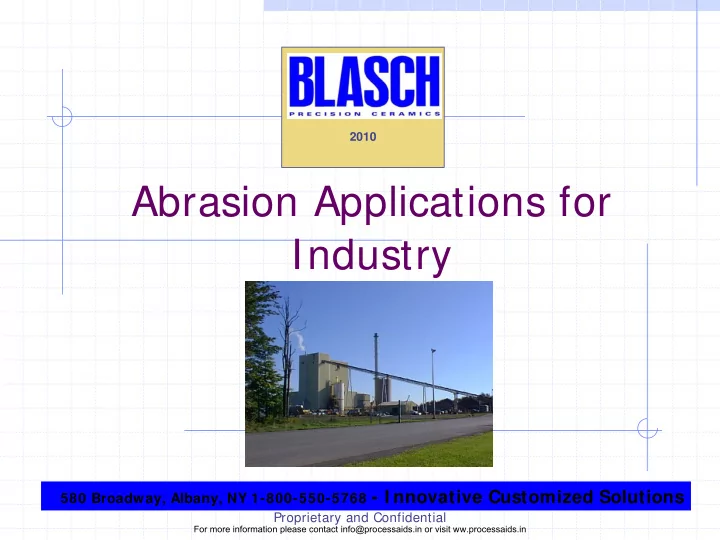 BLASCH
PRECISION CERAMICS
2010

Abrasion Applications for Industry

580 Broadway, Albany, NY 1-800-550-5768 - Innovative Customized Solutions

Proprietary and Confidential

For more information please contact info@processaids.in or visit ww.processaids.in